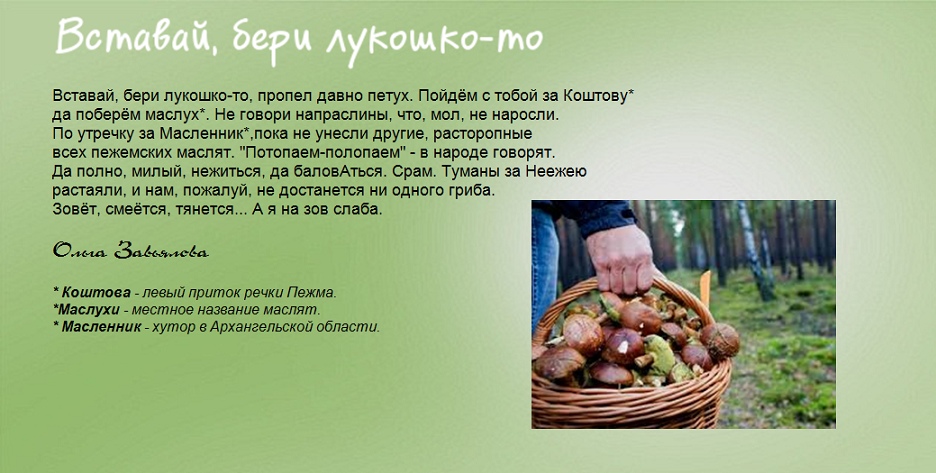 Вставай, бери лукошко-то

Вставай, бери лукошко-то, пропел давно петух. Пойдём с тобой за Коштову* да поберём маслух*. Не говори напраслины, что, мол, не наросли.
По утречку за Масленник*,пока не унесли другие, расторопные всех пежемских маслят. "Потопаем-полопаем" - в народе говорят.
Да полно, милый, нежиться, да баловАться. Срам. Туманы за Неежею растаяли, и нам, пожалуй, не достанется ни одного гриба.
Зовёт, смеётся, тянется... А я на зов слаба.

Ольга Завьялова

* Коштова - левый приток речки Пежма.
*Маслухи - местное название маслят.
* Масленник - хутор в Архангельской области.